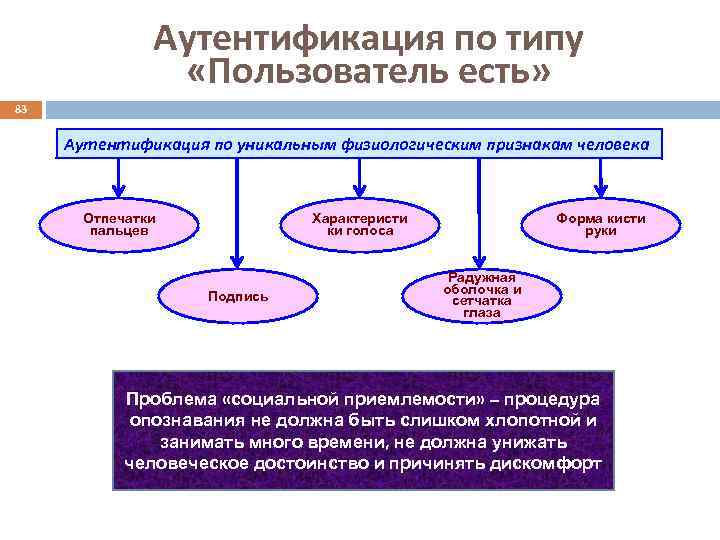 Аутентификация по типу «Пользователь есть»

83

Аутентификация по уникальным физиологическим признакам человека

Отпечатки пальцев

Подпись

Характеристи ки голоса

Радужная оболочка и сетчатка глаза

Форма кисти руки

Проблема «социальной приемлемости» – процедура опознавания не должна быть слишком хлопотной и занимать много времени, не должна унижать человеческое достоинство и причинять дискомфорт